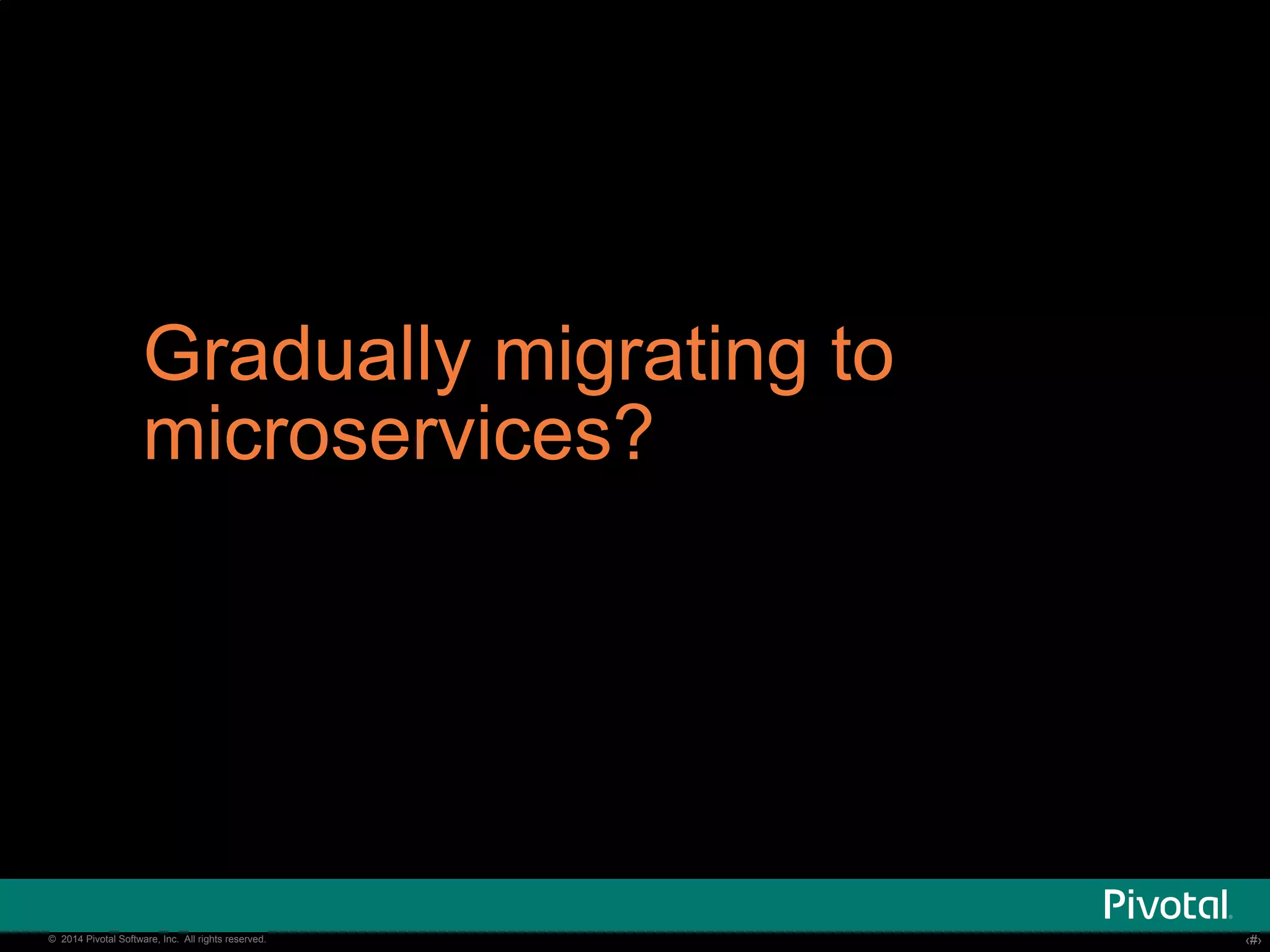 Gradually migrating to microservices?

Pivotal

© 2014 Pivotal Software, Inc. All rights reserved.

‹#›